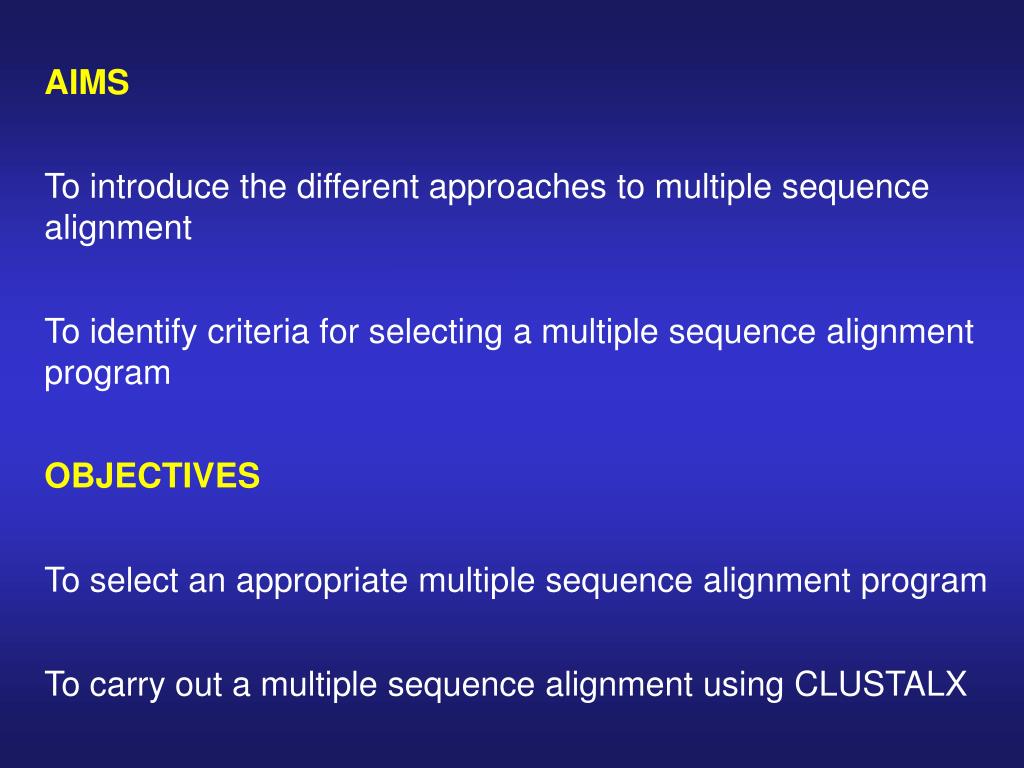 AIMS

To introduce the different approaches to multiple sequence alignment

To identify criteria for selecting a multiple sequence alignment program

OBJECTIVES

To select an appropriate multiple sequence alignment program

To carry out a multiple sequence alignment using CLUSTALX